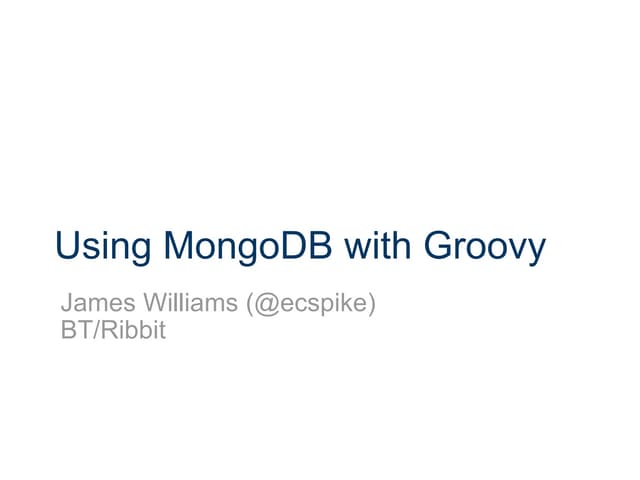 Using MongoDB with Groovy

James Williams (@ecspike)
BT/Ribbit